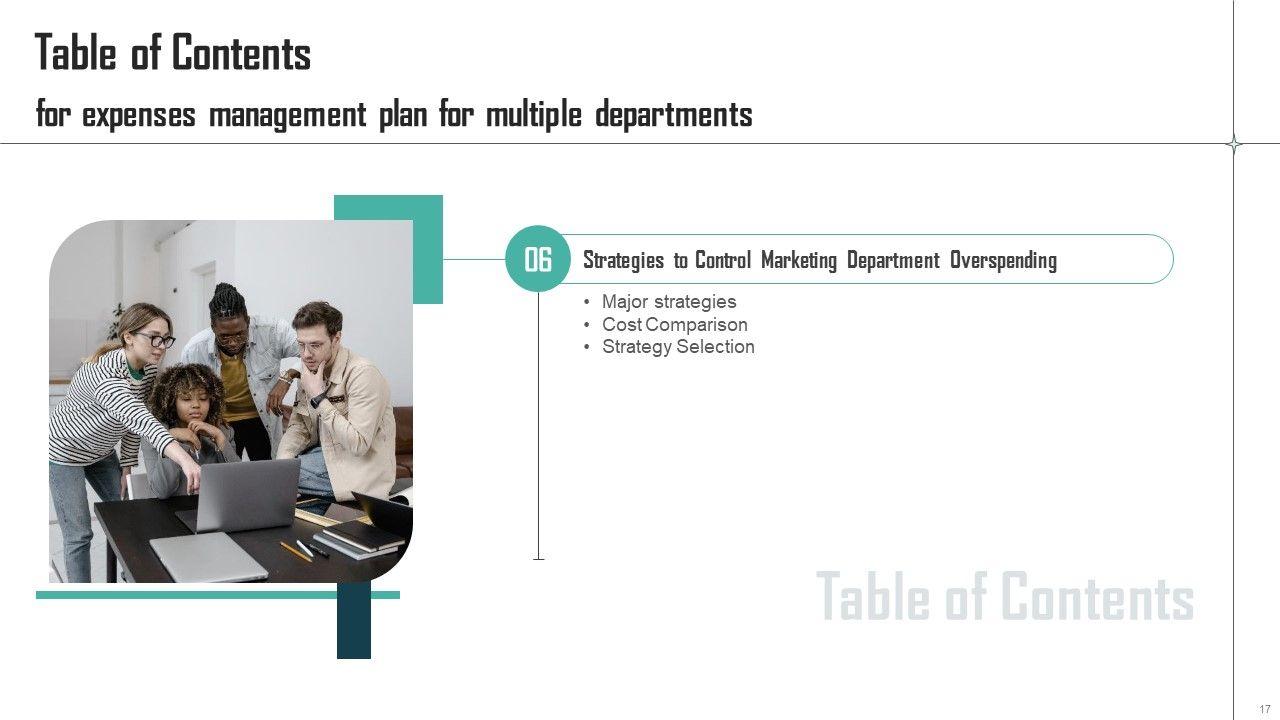 Table of Contents
for expenses management plan for multiple departments

06 Strategies to Control Marketing Department Overspending

• Major strategies
• Cost Comparison
• Strategy Selection

Table of Contents

17